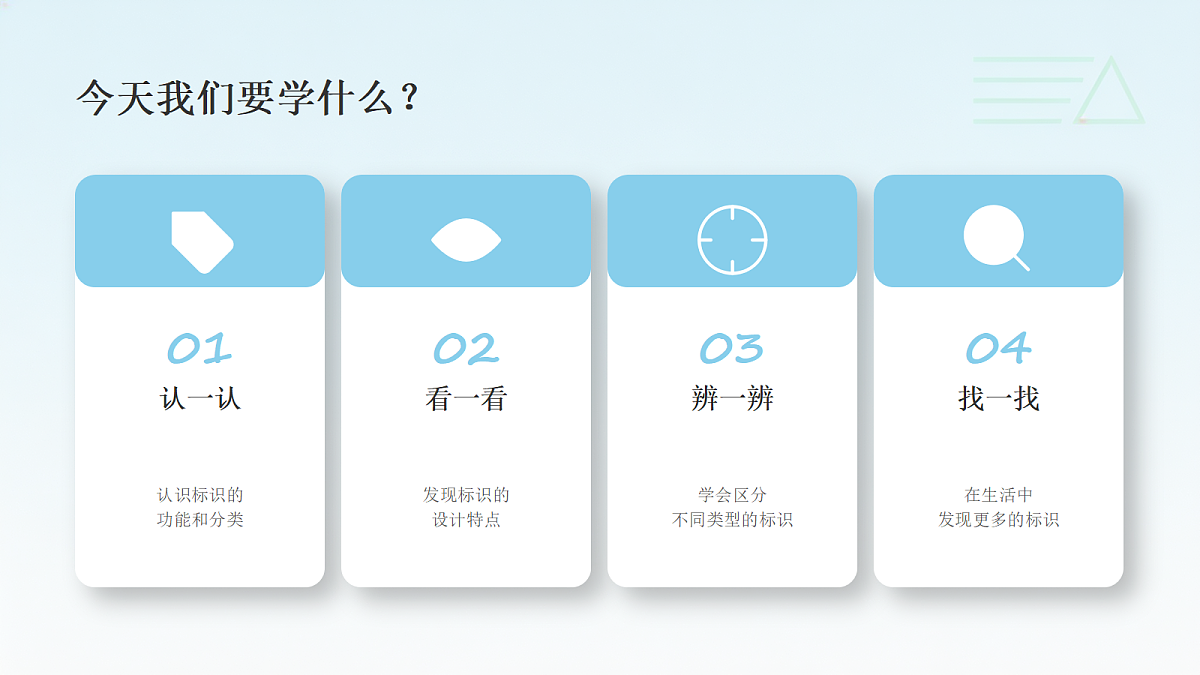 今天我们要学什么？

01
认一认
认识标识的功能和分类

02
看一看
发现标识的设计特点

03
辨一辨
学会区分不同类型的标识

04
找一找
在生活中发现更多的标识